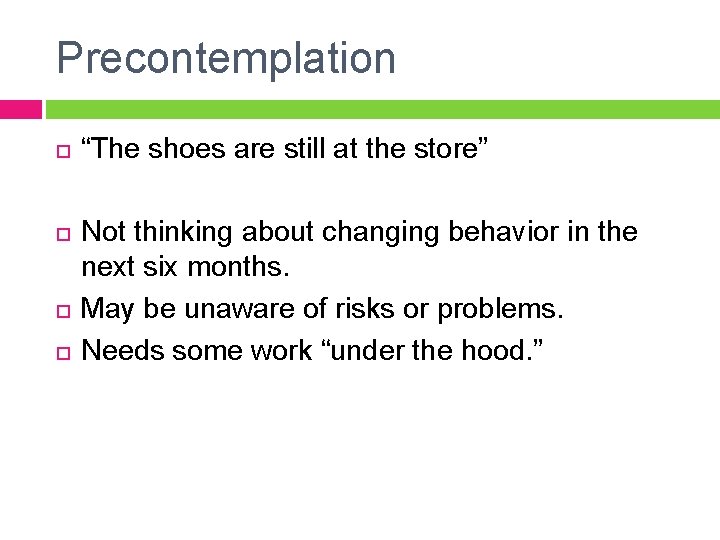 Precontemplation

“The shoes are still at the store”

Not thinking about changing behavior in the next six months.

May be unaware of risks or problems.

Needs some work “under the hood.”